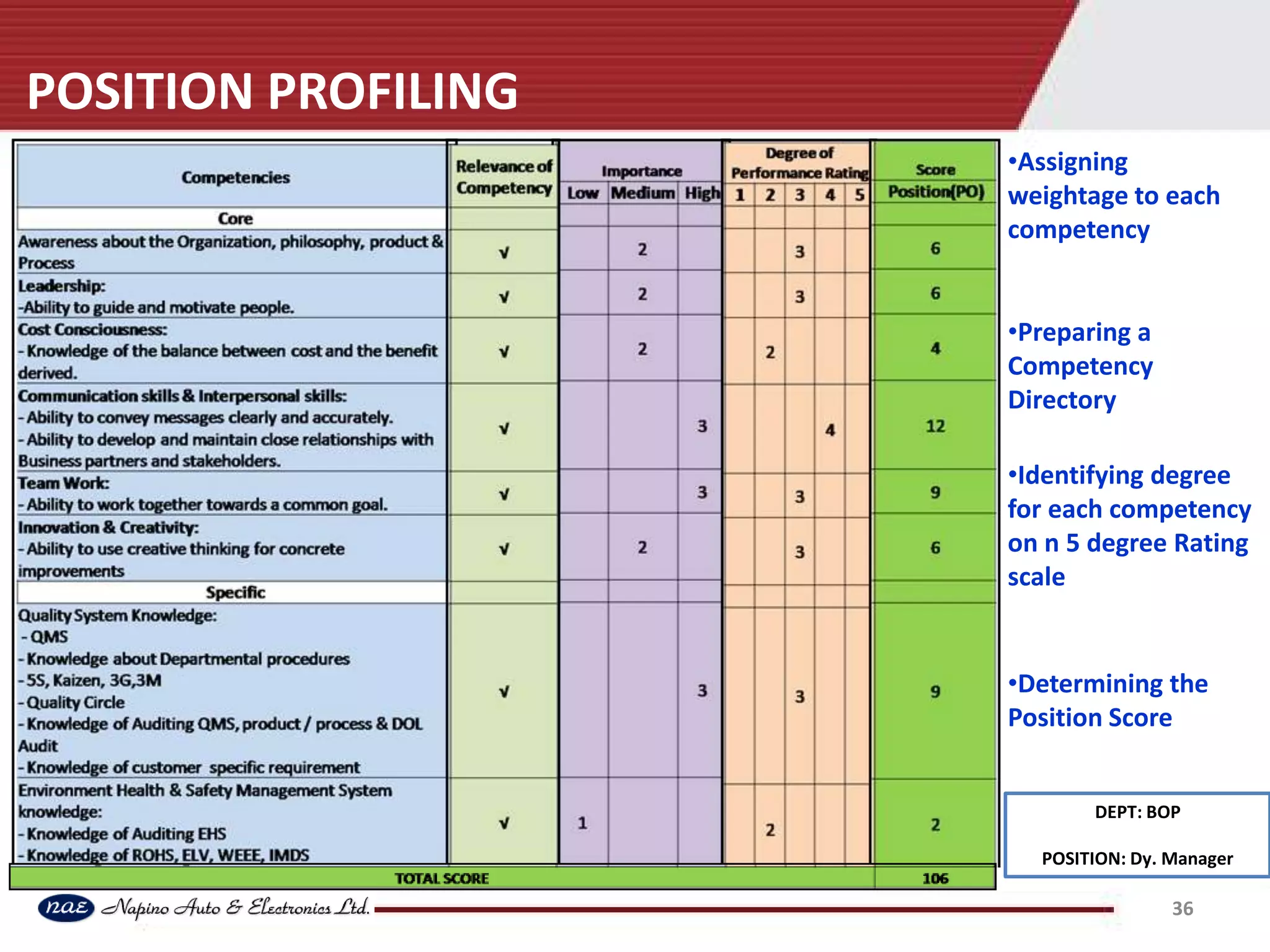 POSITION PROFILING

| Competencies | Relevance of Competency | Importance Low | Importance Medium | Importance High | Degree of Performance Rating 1 | 2 | 3 | 4 | 5 | Score Position(PO) |
|---|---|---|---|---|---|---|---|---|---|---|
| Core | | | | | | | | | | |
| Awareness about the Organization, philosophy, product & Process | √ | | 2 | | | | 3 | | | 6 |
| Leadership: -Ability to guide and motivate people. | √ | | 2 | | | | 3 | | | 6 |
| Cost Consciousness: - Knowledge of the balance between cost and the benefit derived. | √ | | 2 | | | 2 | | | | 4 |
| Communication skills & Interpersonal skills: - Ability to convey messages clearly and accurately. - Ability to develop and maintain close relationships with Business partners and stakeholders. | √ | | | 3 | | | | 4 | | 12 |
| Team Work: - Ability to work together towards a common goal. | √ | | | 3 | | | 3 | | | 9 |
| Innovation & Creativity: - Ability to use creative thinking for concrete improvements | √ | | 2 | | | | 3 | | | 6 |
| Specific | | | | | | | | | | |
| Quality System Knowledge: - QMS - Knowledge about Departmental procedures - 5S, Kaizen, 3G,3M - Quality Circle - Knowledge of Auditing QMS, product / process & DOL Audit - Knowledge of customer specific requirement | √ | | | 3 | | | 3 | | | 9 |
| Environment Health & Safety Management System knowledge: - Knowledge of Auditing EHS - Knowledge of ROHS, ELV, WEEE, IMDS | √ | 1 | | | | 2 | | | | 2 |
| TOTAL SCORE | | | | | | | | | | 106 |

•Assigning weightage to each competency

•Preparing a Competency Directory

•Identifying degree for each competency on n 5 degree Rating scale

•Determining the Position Score

DEPT: BOP

POSITION: Dy. Manager

nae Napino Auto & Electronics Ltd.

36